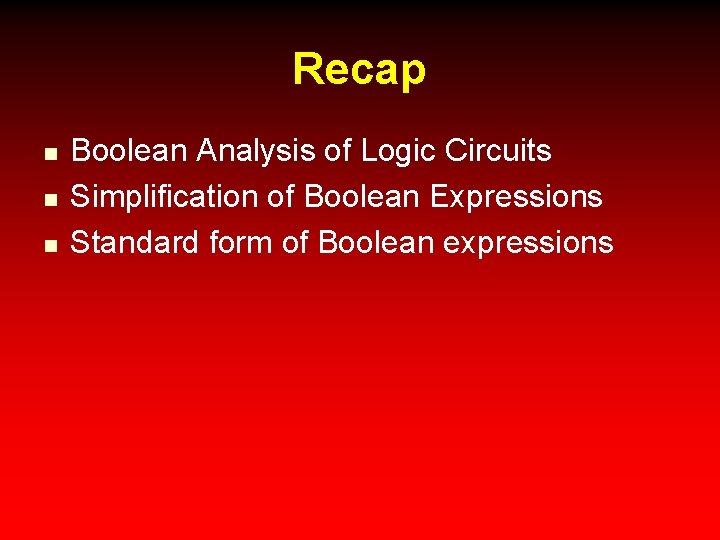 Recap

- Boolean Analysis of Logic Circuits
- Simplification of Boolean Expressions
- Standard form of Boolean expressions